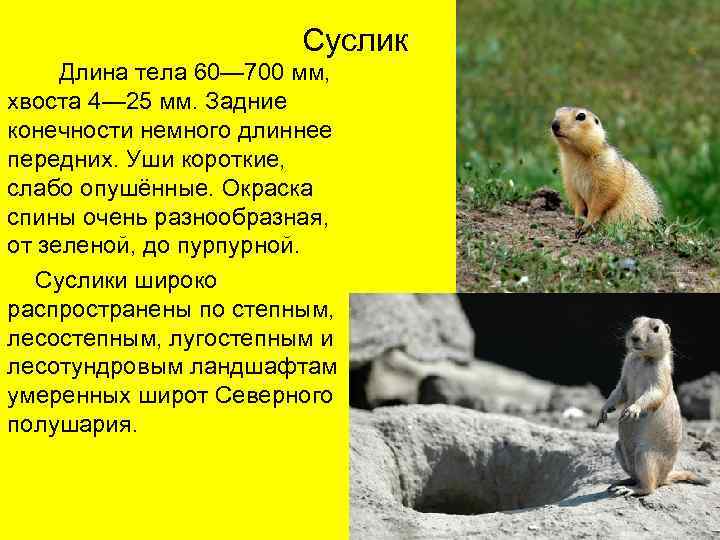 Суслик

Длина тела 60—700 мм, хвоста 4—25 мм. Задние конечности немного длиннее передних. Уши короткие, слабо опушённые. Окраска спины очень разнообразная, от зеленой, до пурпурной.

Суслики широко распространены по степным, лесостепным, лугостепным и лесотундровым ландшафтам умеренных широт Северного полушария.